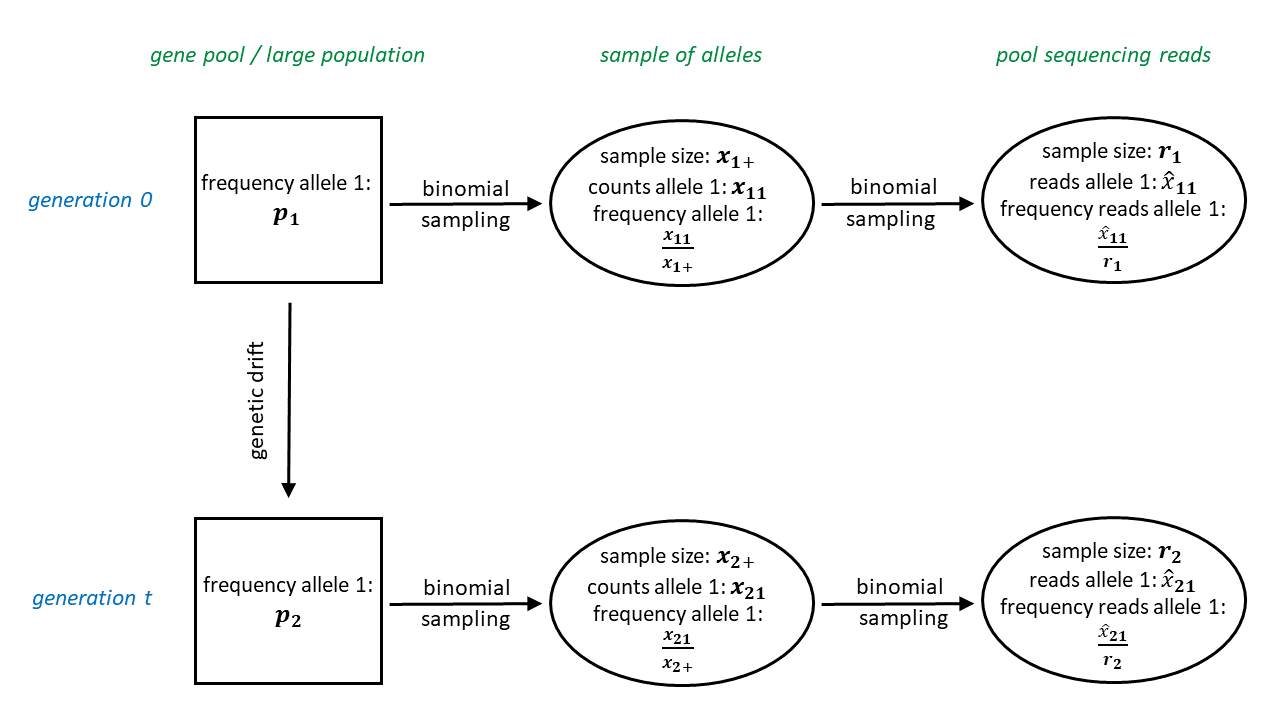 gene pool / large population

sample of alleles

pool sequencing reads

generation 0

frequency allele 1: $\boldsymbol{p_1}$

binomial sampling

sample size: $\boldsymbol{x_{1+}}$
counts allele 1: $\boldsymbol{x_{11}}$
frequency allele 1: $\frac{x_{11}}{x_{1+}}$

binomial sampling

sample size: $\boldsymbol{r_1}$
reads allele 1: $\hat{x}_{11}$
frequency reads allele 1: $\frac{\hat{x}_{11}}{r_1}$

genetic drift

generation t

frequency allele 1: $\boldsymbol{p_2}$

binomial sampling

sample size: $\boldsymbol{x_{2+}}$
counts allele 1: $\boldsymbol{x_{21}}$
frequency allele 1: $\frac{x_{21}}{x_{2+}}$

binomial sampling

sample size: $\boldsymbol{r_2}$
reads allele 1: $\hat{x}_{21}$
frequency reads allele 1: $\frac{\hat{x}_{21}}{r_2}$